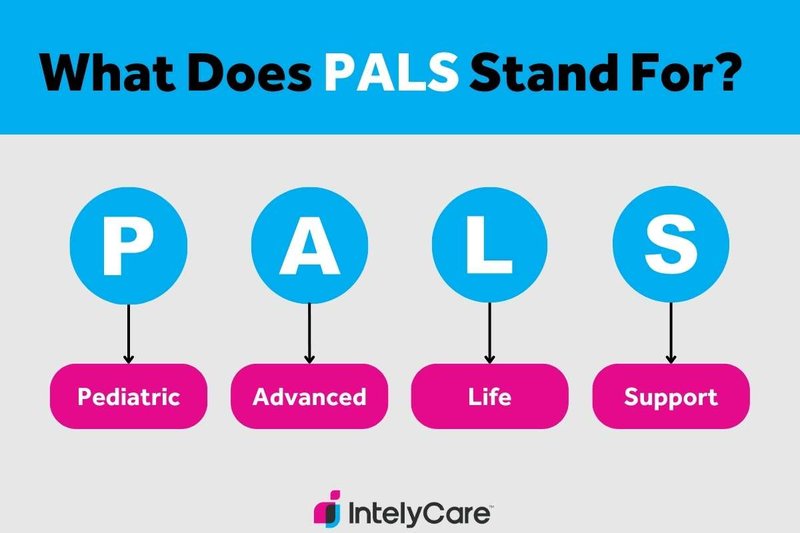 What Does PALS Stand For?

P A L S

Pediatric Advanced Life Support

IntelyCare™